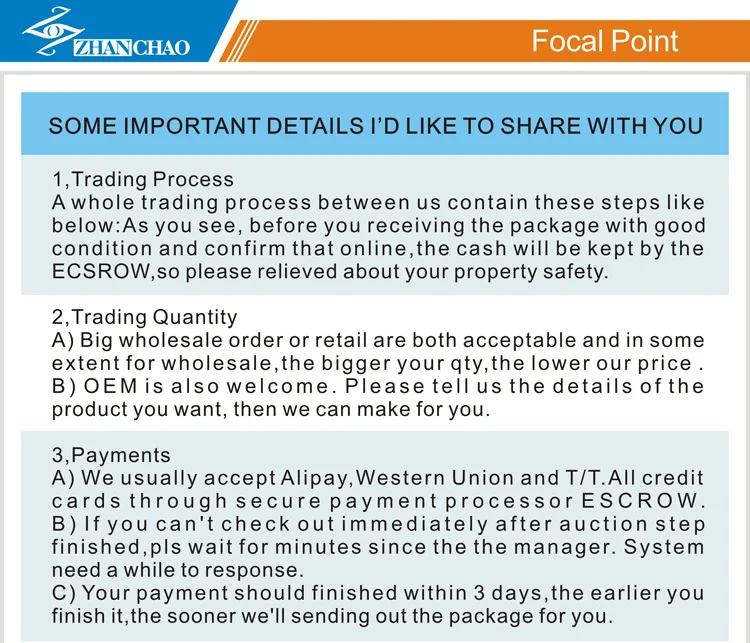 ZHANCHAO

Focal Point

SOME IMPORTANT DETAILS I'D LIKE TO SHARE WITH YOU

1,Trading Process
A whole trading process between us contain these steps like below:As you see, before you receiving the package with good condition and confirm that online,the cash will be kept by the ECSROW,so please relieved about your property safety.

2,Trading Quantity
A) Big wholesale order or retail are both acceptable and in some extent for wholesale,the bigger your qty,the lower our price .
B) OEM is also welcome. Please tell us the details of the product you want, then we can make for you.

3,Payments
A) We usually accept Alipay,Western Union and T/T.All credit cards through secure payment processor ESCROW.
B) If you can't check out immediately after auction step finished,pls wait for minutes since the the manager. System need a while to response.
C) Your payment should finished within 3 days,the earlier you finish it,the sooner we'll sending out the package for you.